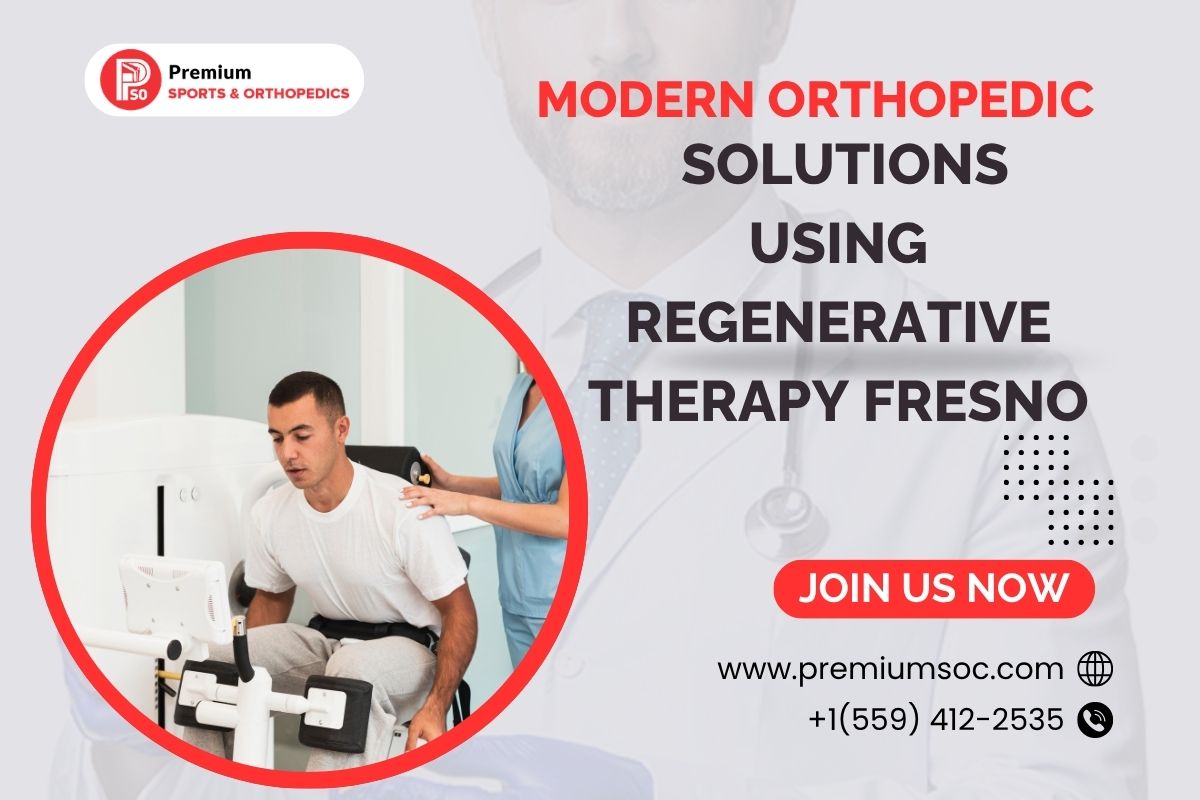 PSO Premium SPORTS & ORTHOPEDICS

MODERN ORTHOPEDIC SOLUTIONS USING REGENERATIVE THERAPY FRESNO

JOIN US NOW

www.premiumsoc.com

+1(559) 412-2535